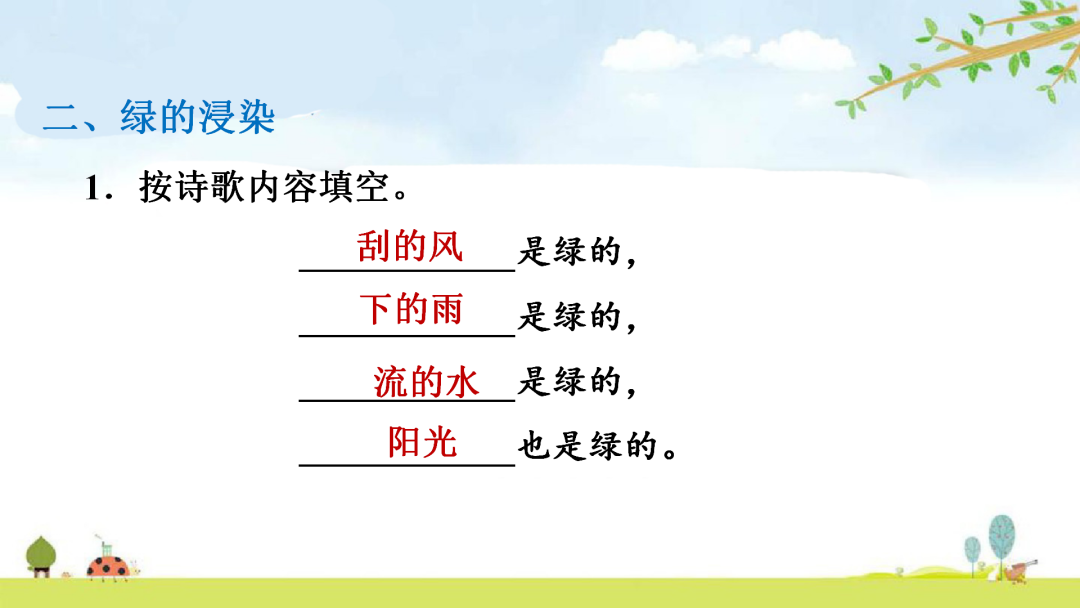 二、绿的浸染

1．按诗歌内容填空。

刮的风是绿的，

下的雨是绿的，

流的水是绿的，

阳光也是绿的。